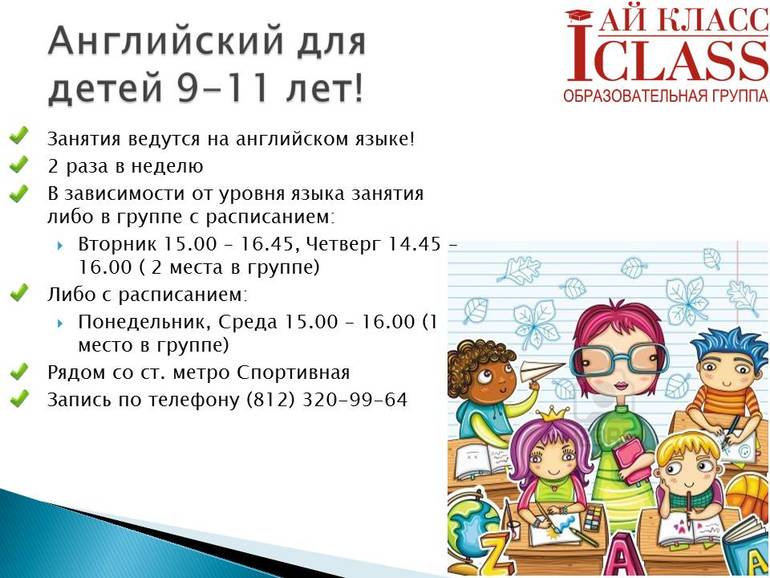 Английский для детей 9-11 лет!

АЙ КЛАСС
ICLASS
ОБРАЗОВАТЕЛЬНАЯ ГРУППА

Занятия ведутся на английском языке!
2 раза в неделю
В зависимости от уровня языка занятия либо в группе с расписанием:
Вторник 15.00 – 16.45, Четверг 14.45 – 16.00 ( 2 места в группе)
Либо с расписанием:
Понедельник, Среда 15.00 – 16.00 (1 место в группе)
Рядом со ст. метро Спортивная
Запись по телефону (812) 320-99-64

Z
A
A